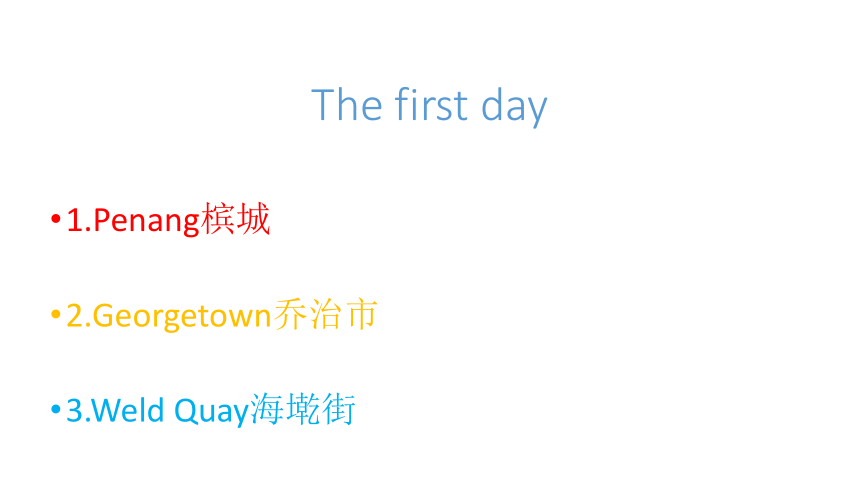 The first day

• 1.Penang槟城

• 2.Georgetown乔治市

• 3.Weld Quay海墘街